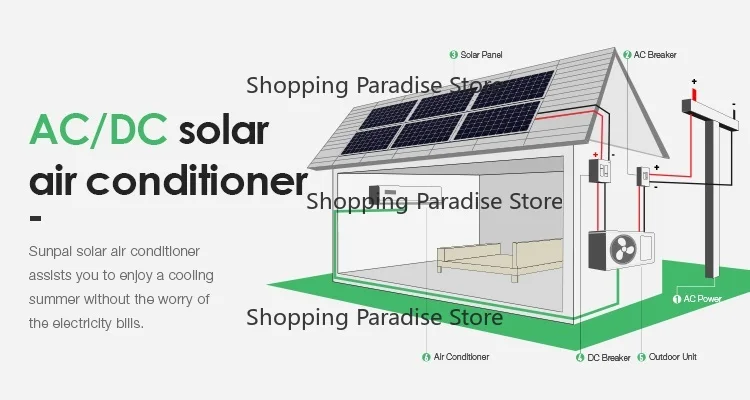 AC/DC solar air conditioner

-

Sunpal solar air conditioner assists you to enjoy a cooling summer without the worry of the electricity bills.

Shopping Paradise Store

Shopping Paradise Store

Shopping Paradise Store

3 Solar Panel

2 AC Breaker

+

-

+

-

+

-

1 AC Power

6 Air Conditioner

4 DC Breaker

5 Outdoor Unit